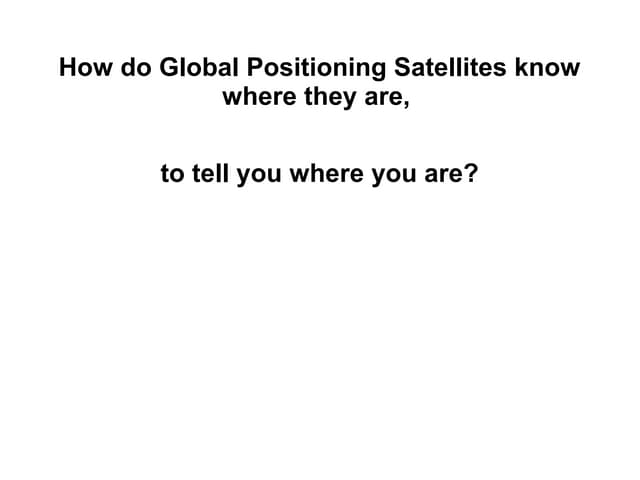 How do Global Positioning Satellites know where they are,

to tell you where you are?